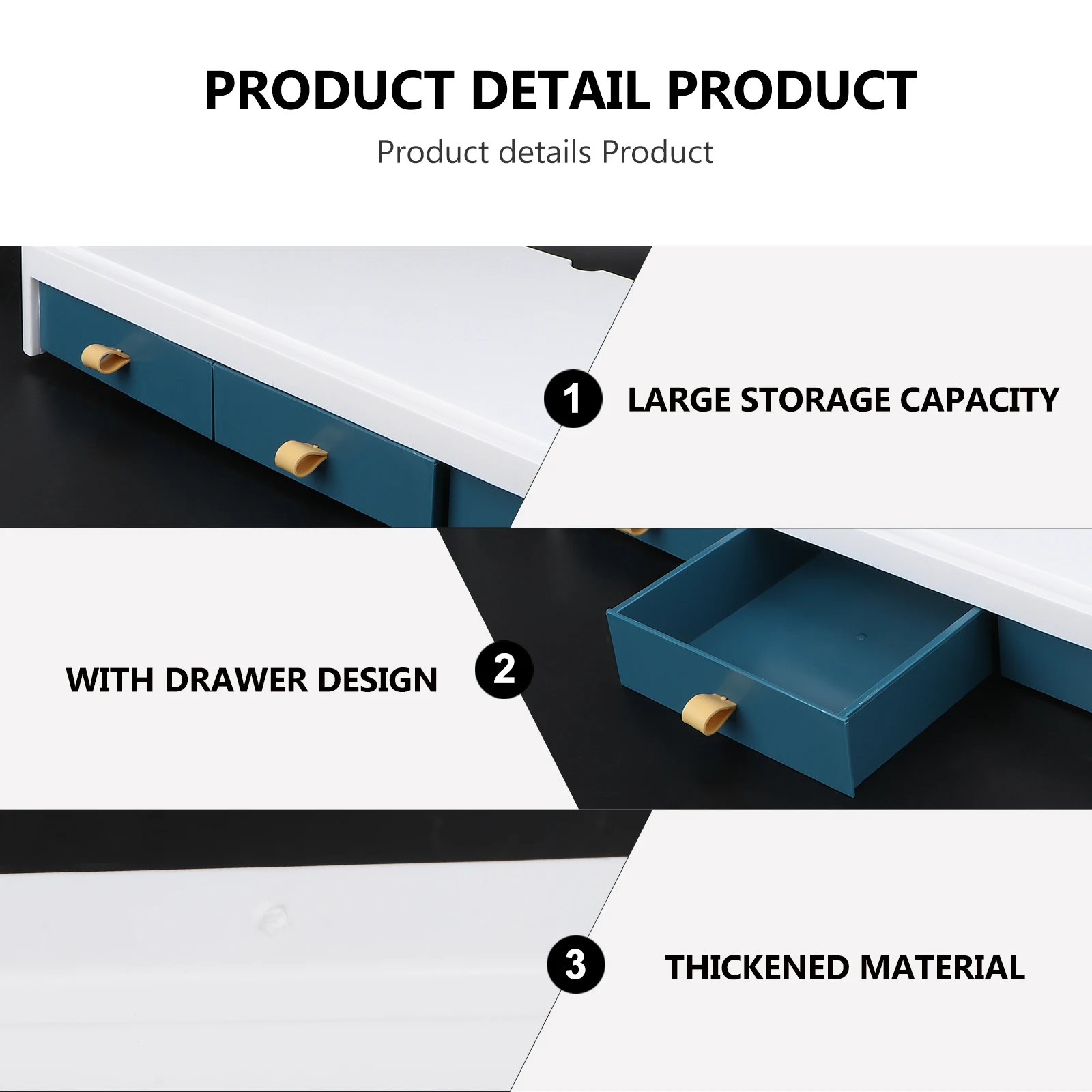 PRODUCT DETAIL PRODUCT

Product details Product

1 LARGE STORAGE CAPACITY

WITH DRAWER DESIGN 2

3 THICKENED MATERIAL